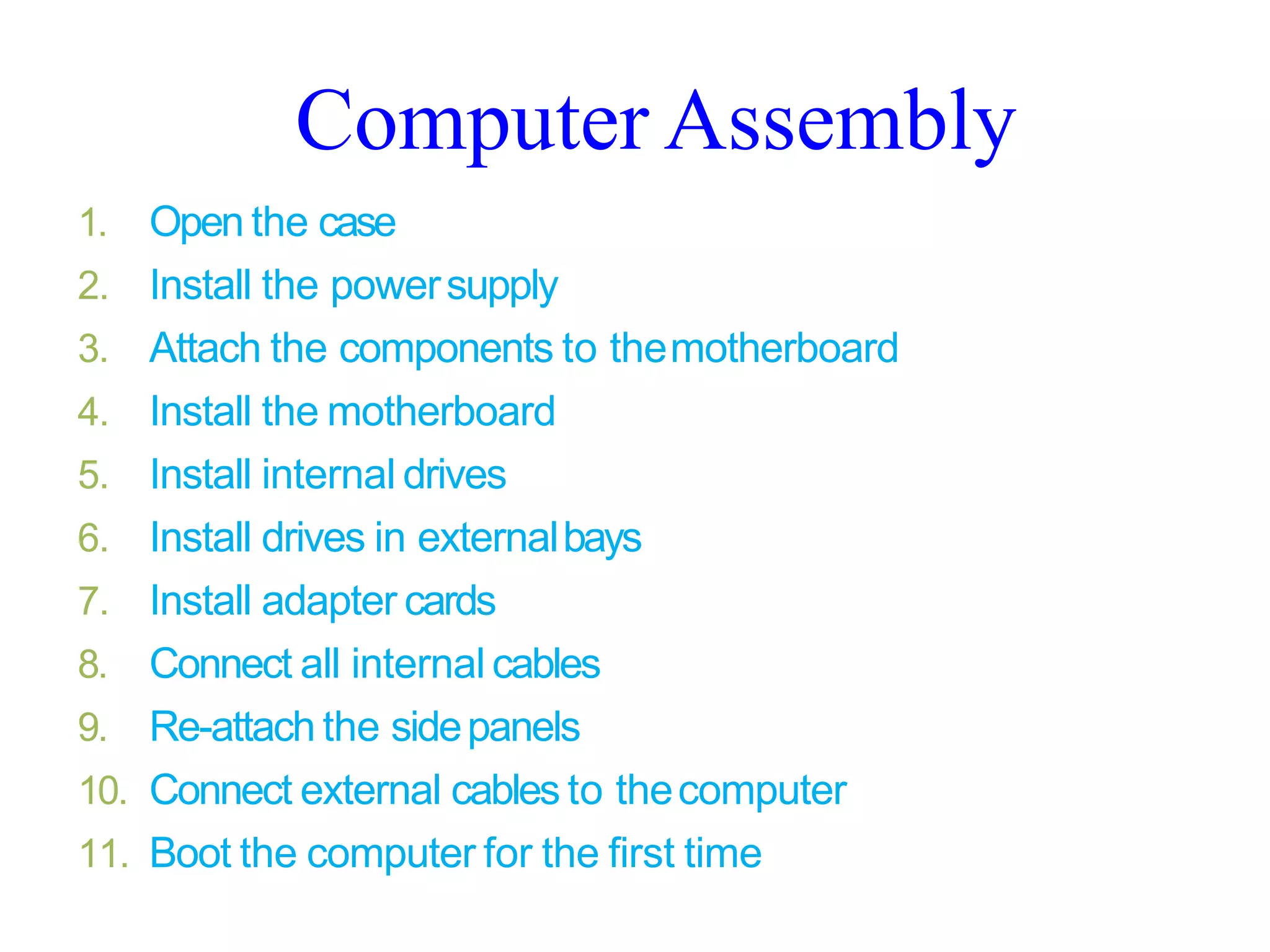 Computer Assembly

1. Open the case
2. Install the power supply
3. Attach the components to the motherboard
4. Install the motherboard
5. Install internal drives
6. Install drives in external bays
7. Install adapter cards
8. Connect all internal cables
9. Re-attach the side panels
10. Connect external cables to the computer
11. Boot the computer for the first time